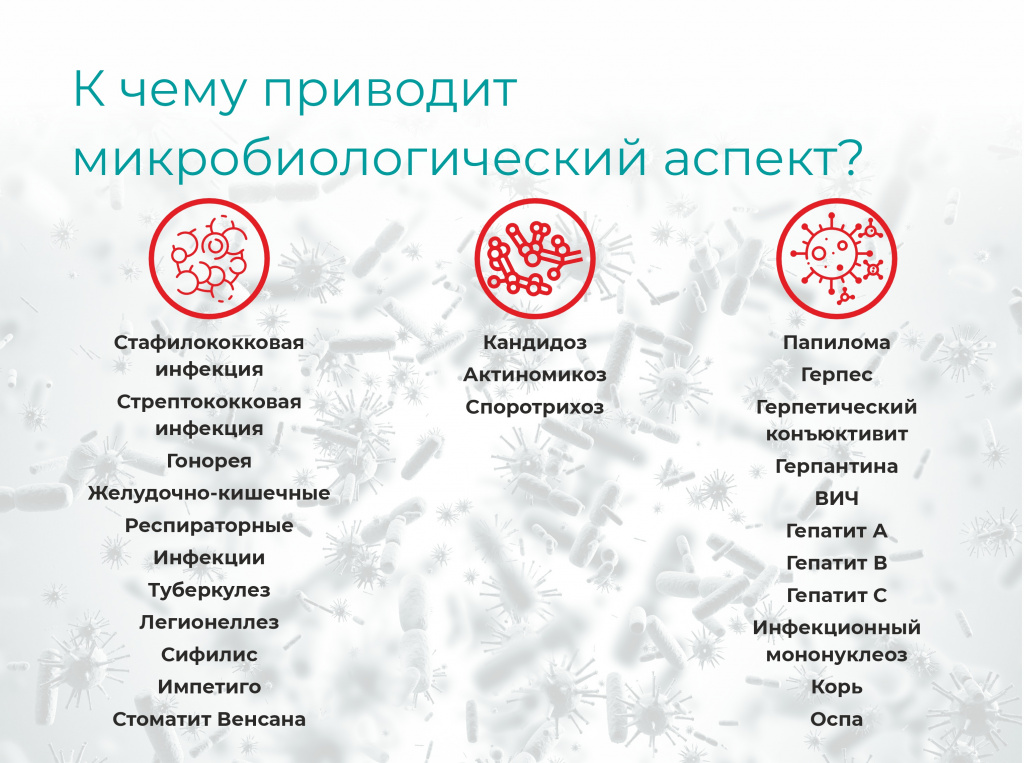 К чему приводит микробиологический аспект?

Стафилококковая инфекция
Стрептококковая инфекция
Гонорея
Желудочно-кишечные
Респираторные
Инфекции
Туберкулез
Легионеллез
Сифилис
Импетиго
Стоматит Венсана

Кандидоз
Актиномикоз
Споротрихоз

Папилома
Герпес
Герпетический конъюктивит
Герпантина
ВИЧ
Гепатит А
Гепатит В
Гепатит С
Инфекционный мононуклеоз
Корь
Оспа